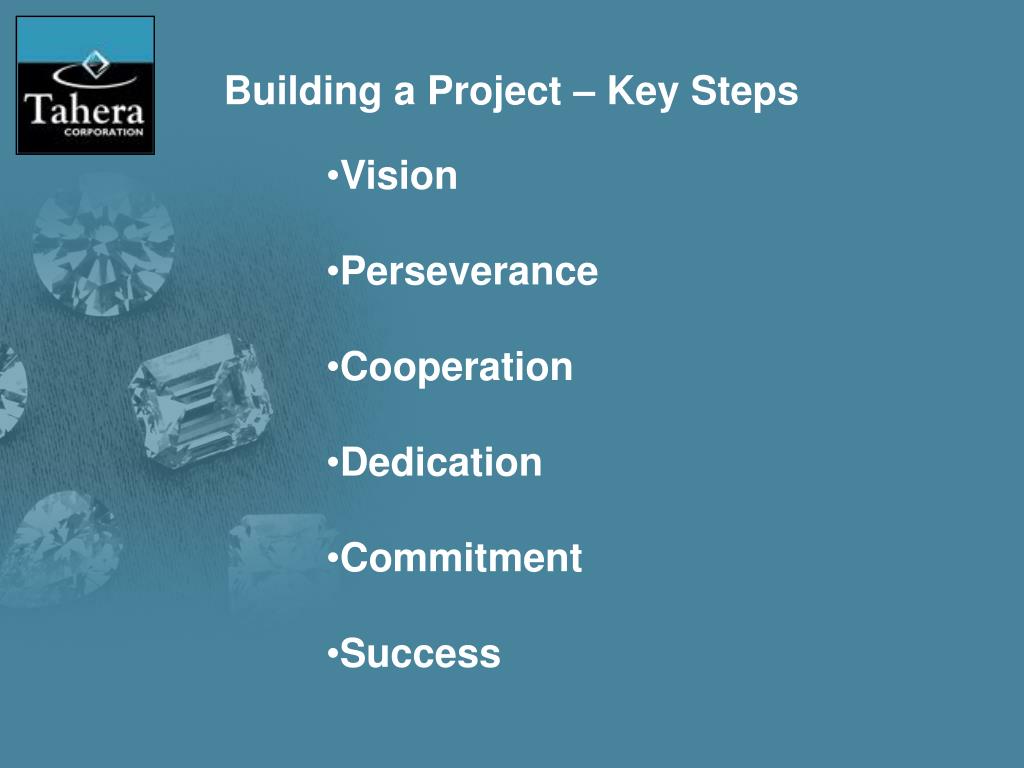 Tahera
CORPORATION

Building a Project – Key Steps

•Vision

•Perseverance

•Cooperation

•Dedication

•Commitment

•Success